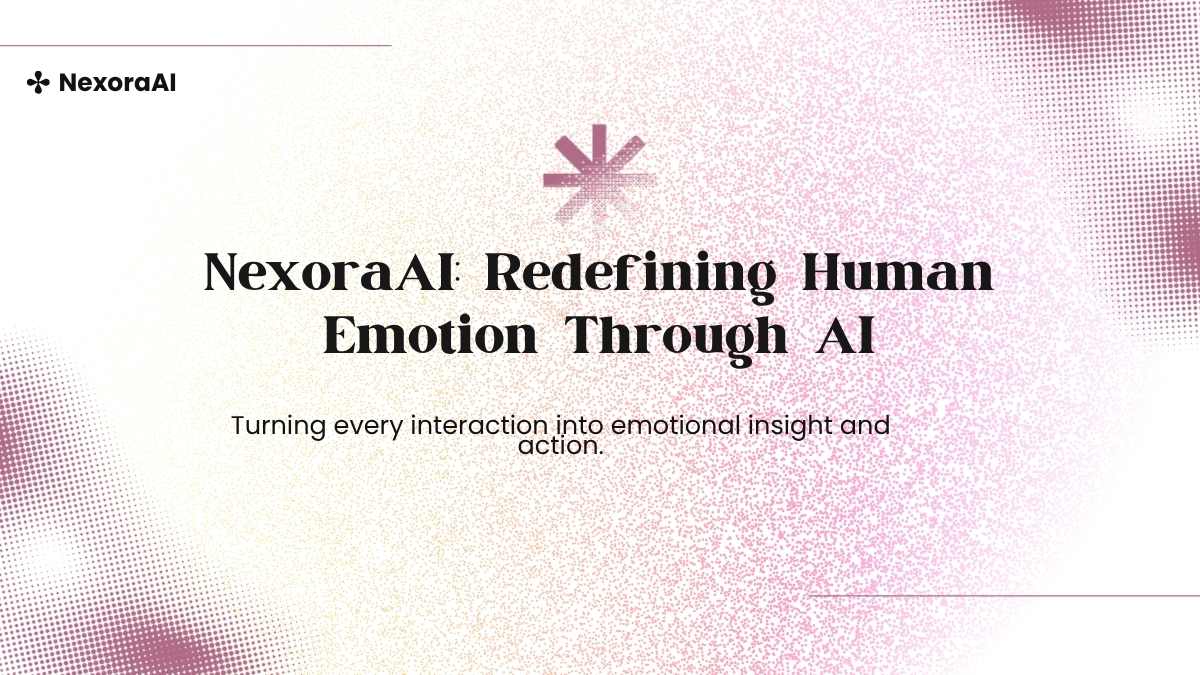 NexoraAI

NexoraAI: Redefining Human Emotion Through AI

Turning every interaction into emotional insight and action.